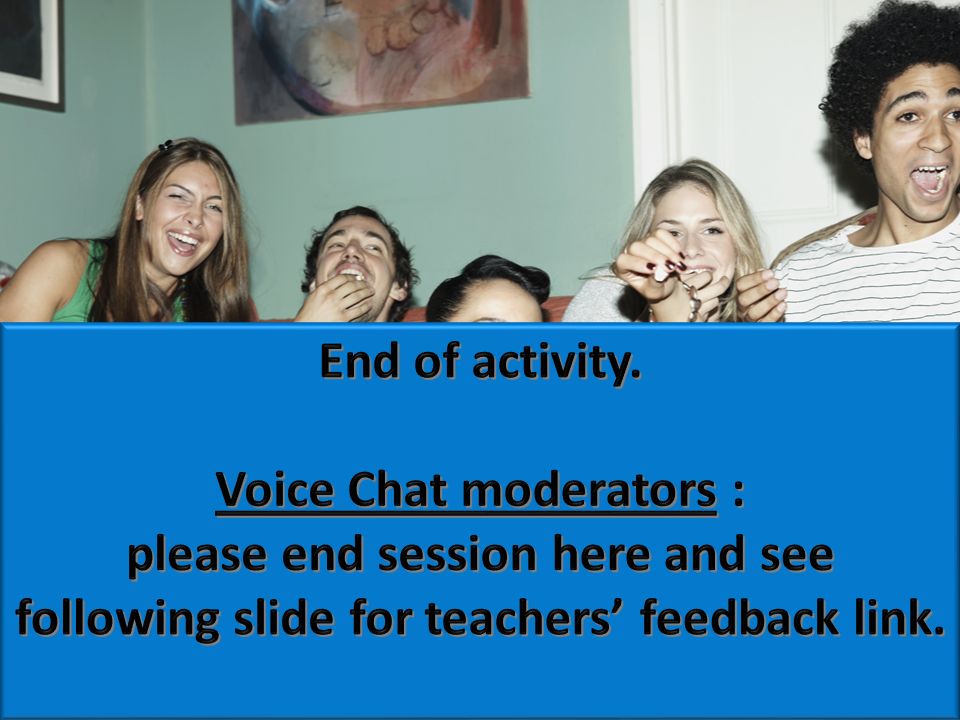 End of activity.

Voice Chat moderators :
please end session here and see following slide for teachers’ feedback link.